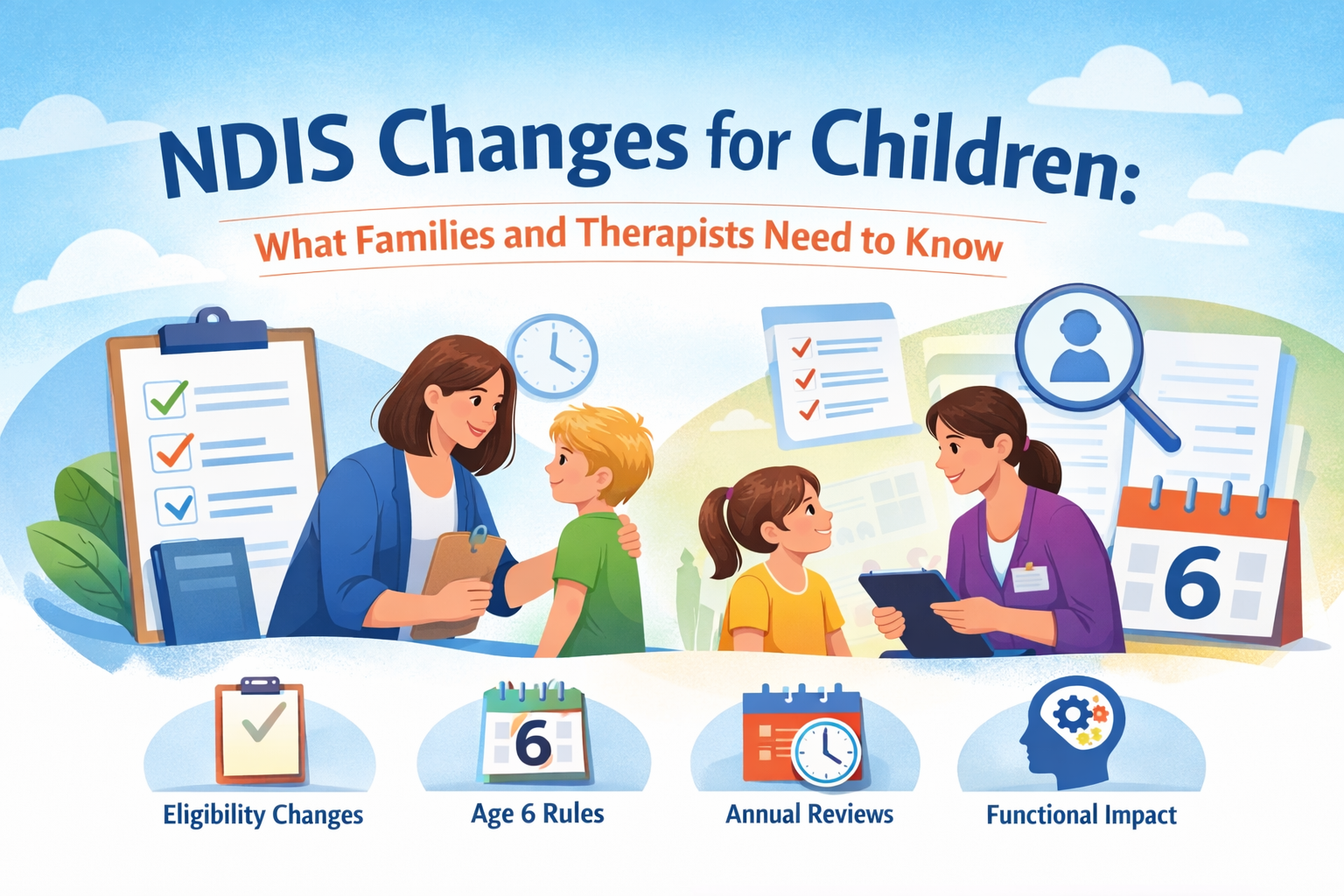 NDIS Changes for Children:

What Families and Therapists Need to Know

6

6

Eligibility Changes

Age 6 Rules

Annual Reviews

Functional Impact